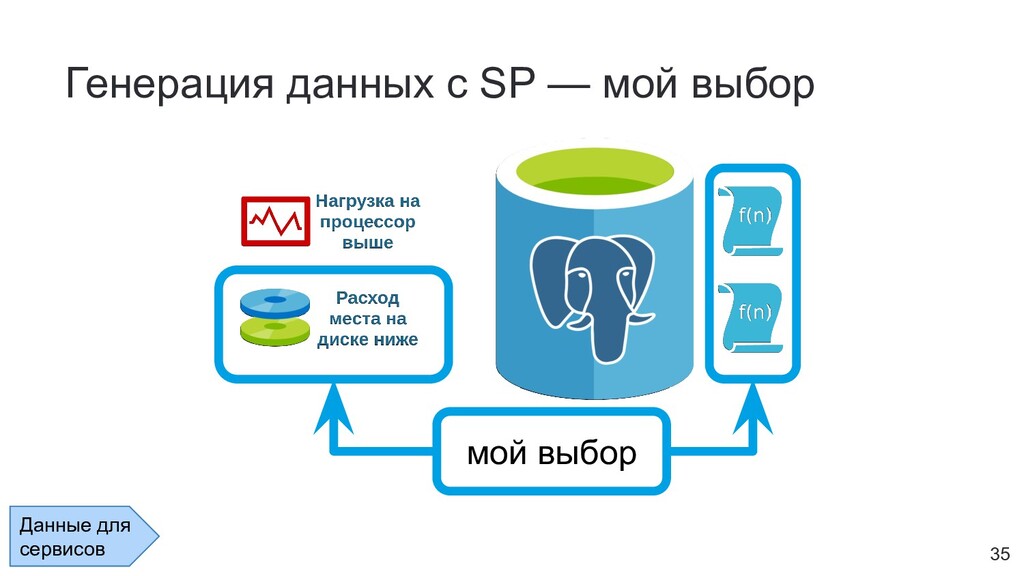 Генерация данных с SP — мой выбор

Нагрузка на процессор выше

Расход места на диске ниже

f(n)

f(n)

мой выбор

Данные для сервисов

35